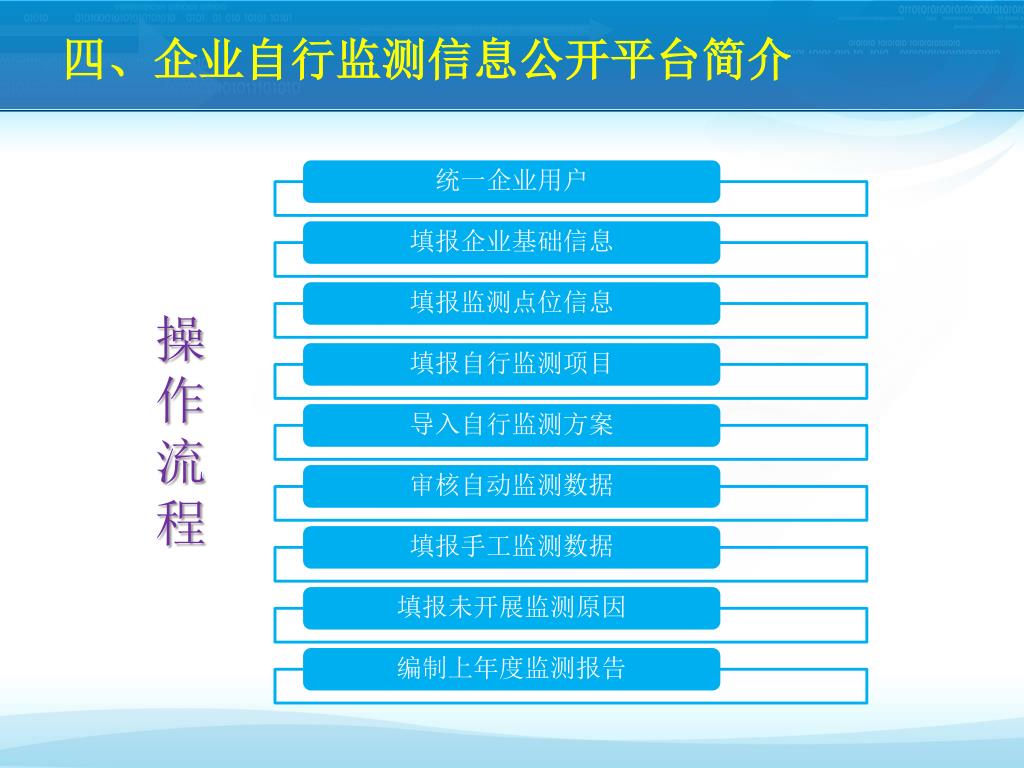 四、企业自行监测信息公开平台简介

操作流程

统一企业用户

填报企业基础信息

填报监测点位信息

填报自行监测项目

导入自行监测方案

审核自动监测数据

填报手工监测数据

填报未开展监测原因

编制上年度监测报告